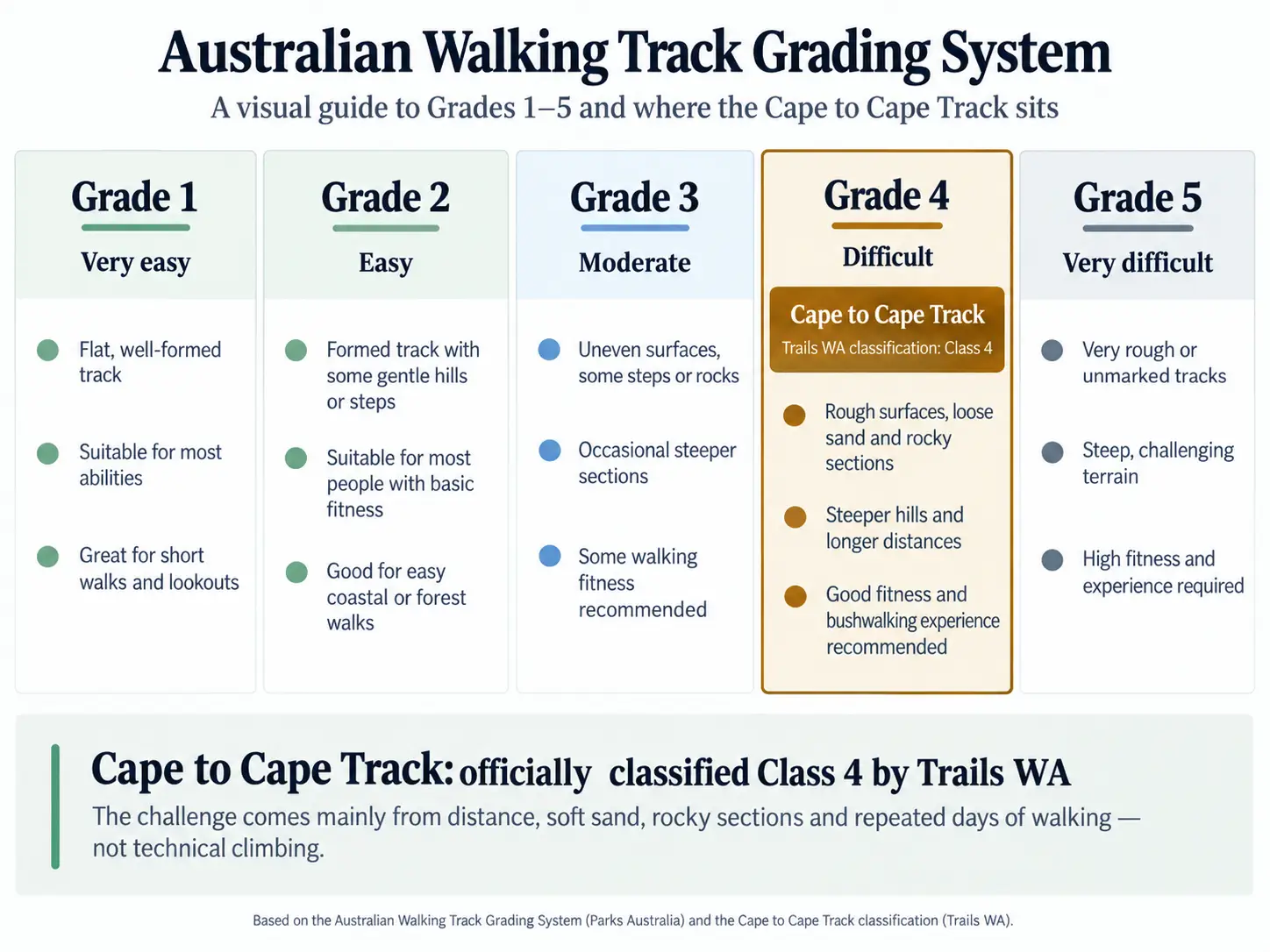 Australian Walking Track Grading System

A visual guide to Grades 1–5 and where the Cape to Cape Track sits

Grade 1

Very easy

Flat, well-formed track

Suitable for most abilities

Great for short walks and lookouts

Grade 2

Easy

Formed track with some gentle hills or steps

Suitable for most people with basic fitness

Good for easy coastal or forest walks

Grade 3

Moderate

Uneven surfaces, some steps or rocks

Occasional steeper sections

Some walking fitness recommended

Grade 4

Difficult

Cape to Cape Track

Trails WA classification: Class 4

Rough surfaces, loose sand and rocky sections

Steeper hills and longer distances

Good fitness and bushwalking experience recommended

Grade 5

Very difficult

Very rough or unmarked tracks

Steep, challenging terrain

High fitness and experience required

Cape to Cape Track: officially classified Class 4 by Trails WA

The challenge comes mainly from distance, soft sand, rocky sections and repeated days of walking — not technical climbing.

Based on the Australian Walking Track Grading System (Parks Australia) and the Cape to Cape Track classification (Trails WA).